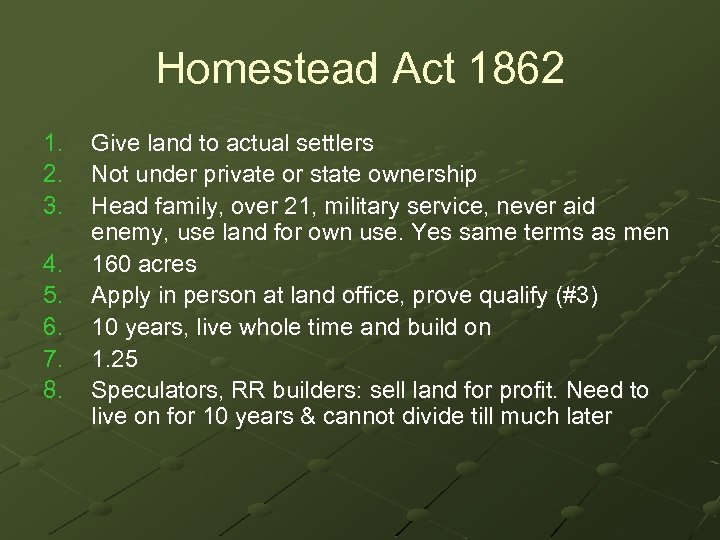 Homestead Act 1862

1. Give land to actual settlers
2. Not under private or state ownership
3. Head family, over 21, military service, never aid enemy, use land for own use. Yes same terms as men
4. 160 acres
5. Apply in person at land office, prove qualify (#3)
6. 10 years, live whole time and build on
7. 1.25
8. Speculators, RR builders: sell land for profit. Need to live on for 10 years & cannot divide till much later